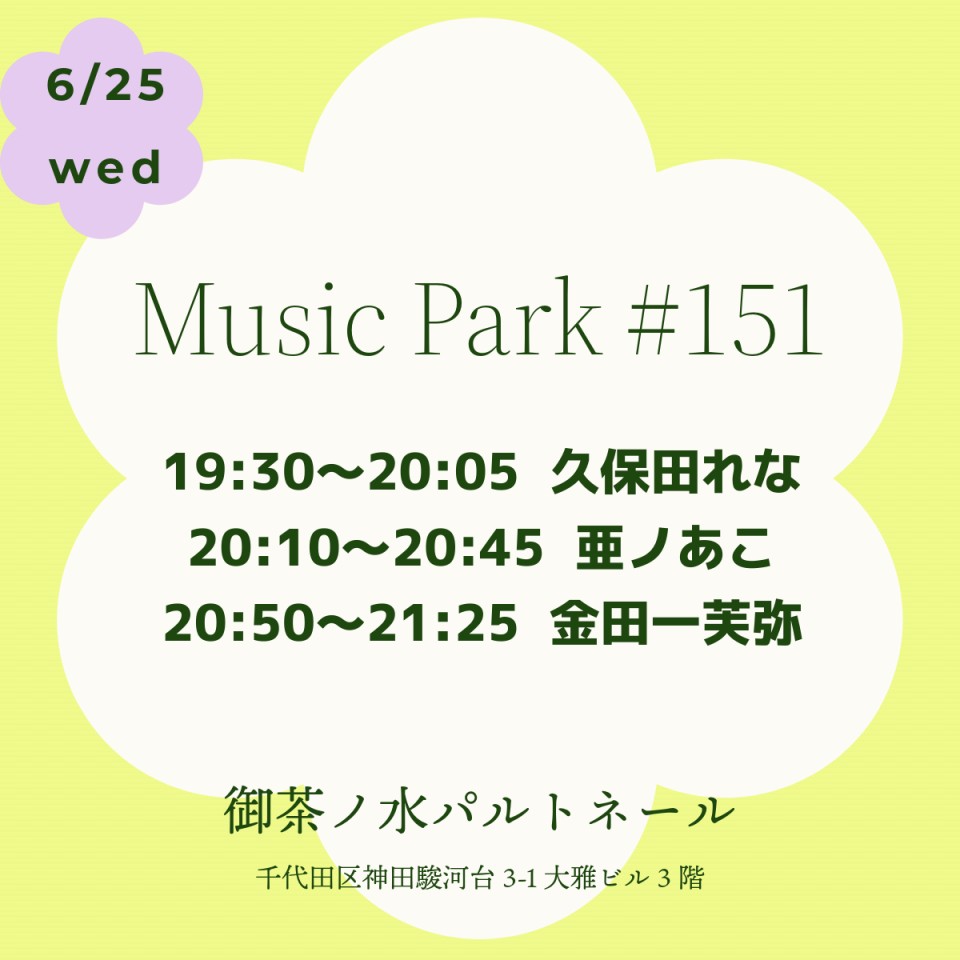 6/25
wed

Music Park #151

19:30〜20:05 久保田れな
20:10〜20:45 亜ノあこ
20:50〜21:25 金田一芙弥

御茶ノ水パルトネール
千代田区神田駿河台 3-1 大雅ビル 3 階